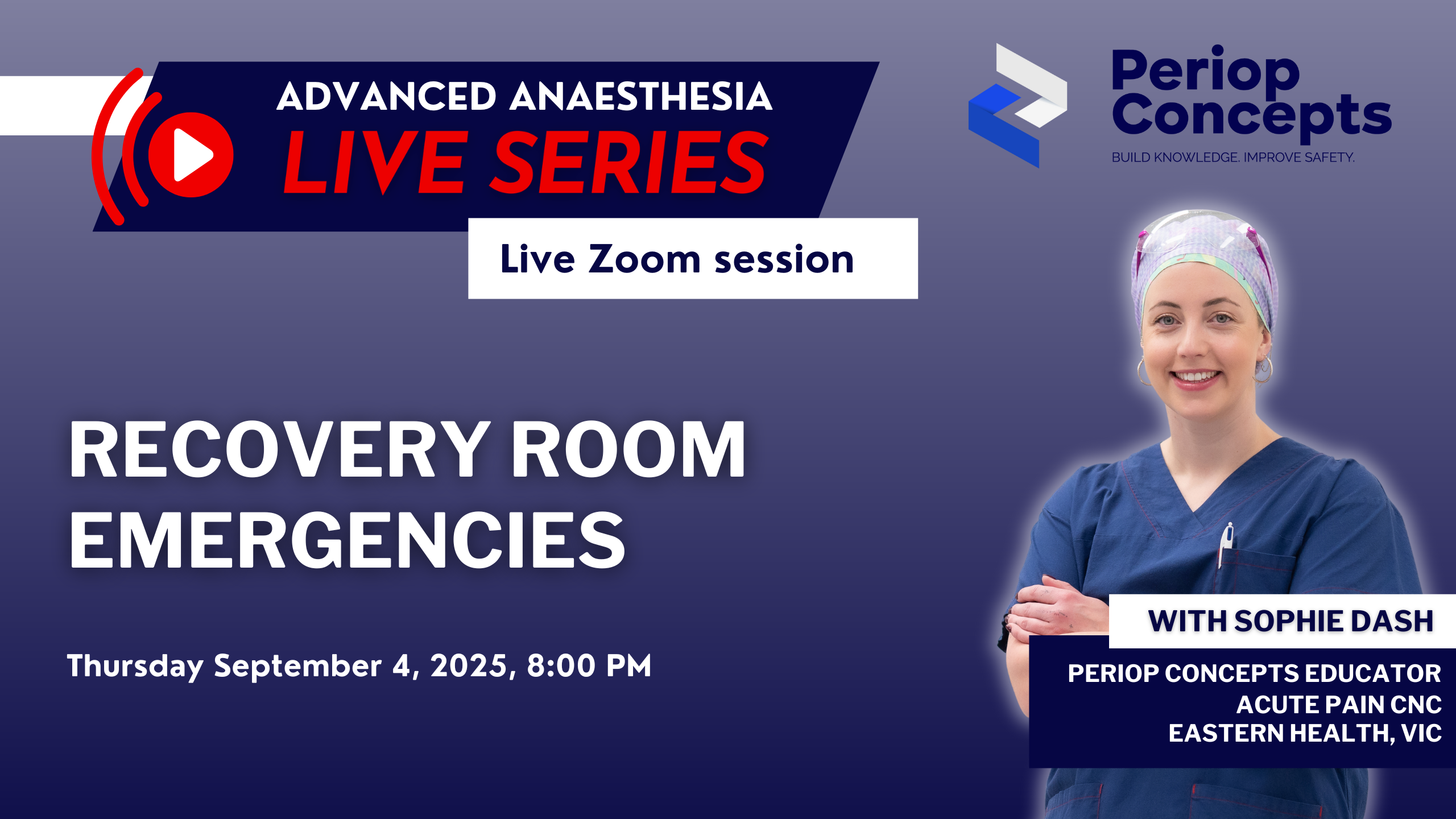 ADVANCED ANAESTHESIA
LIVE SERIES

Live Zoom session

Periop Concepts
BUILD KNOWLEDGE. IMPROVE SAFETY.

RECOVERY ROOM EMERGENCIES

Thursday September 4, 2025, 8:00 PM

WITH SOPHIE DASH

PERIOP CONCEPTS EDUCATOR
ACUTE PAIN CNC
EASTERN HEALTH, VIC